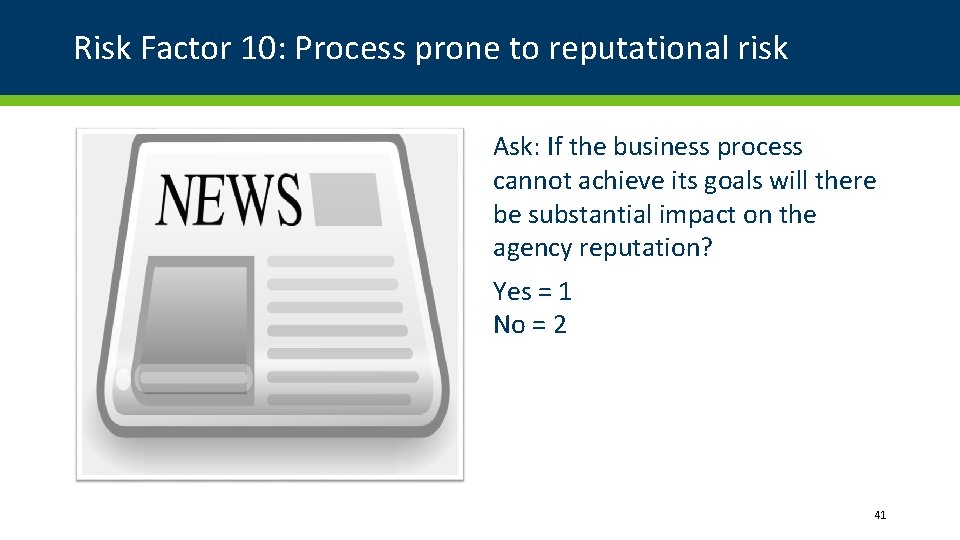 Risk Factor 10: Process prone to reputational risk

NEWS

Ask: If the business process cannot achieve its goals will there be substantial impact on the agency reputation?

Yes = 1
No = 2

41